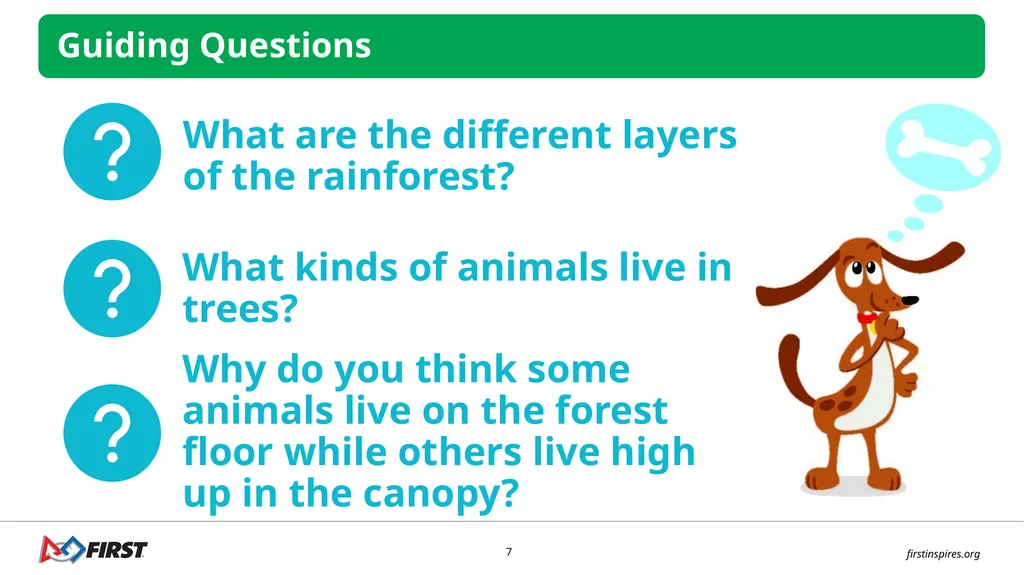 Guiding Questions

?

What are the different layers of the rainforest?

?

What kinds of animals live in trees?

?

Why do you think some animals live on the forest floor while others live high up in the canopy?

FIRST

7

firstinspires.org